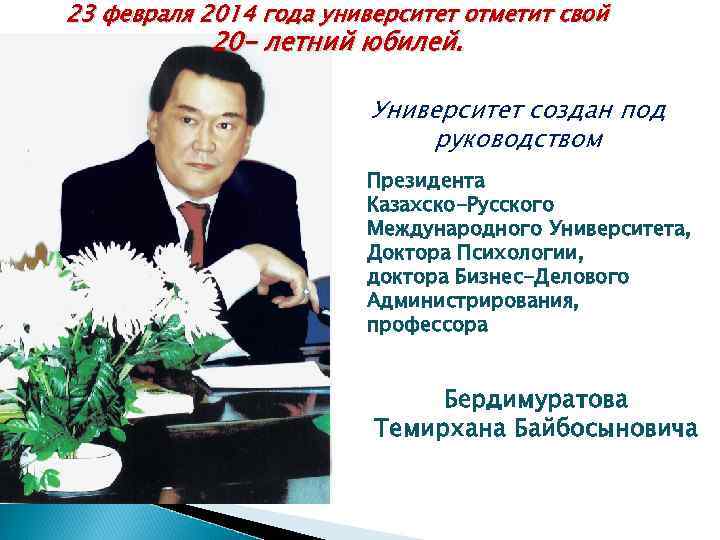 23 февраля 2014 года университет отметит свой 20- летний юбилей.

Университет создан под руководством

Президента Казахско-Русского Международного Университета, Доктора Психологии, доктора Бизнес-Делового Администрирования, профессора

Бердимуратова Темирхана Байбосыновича